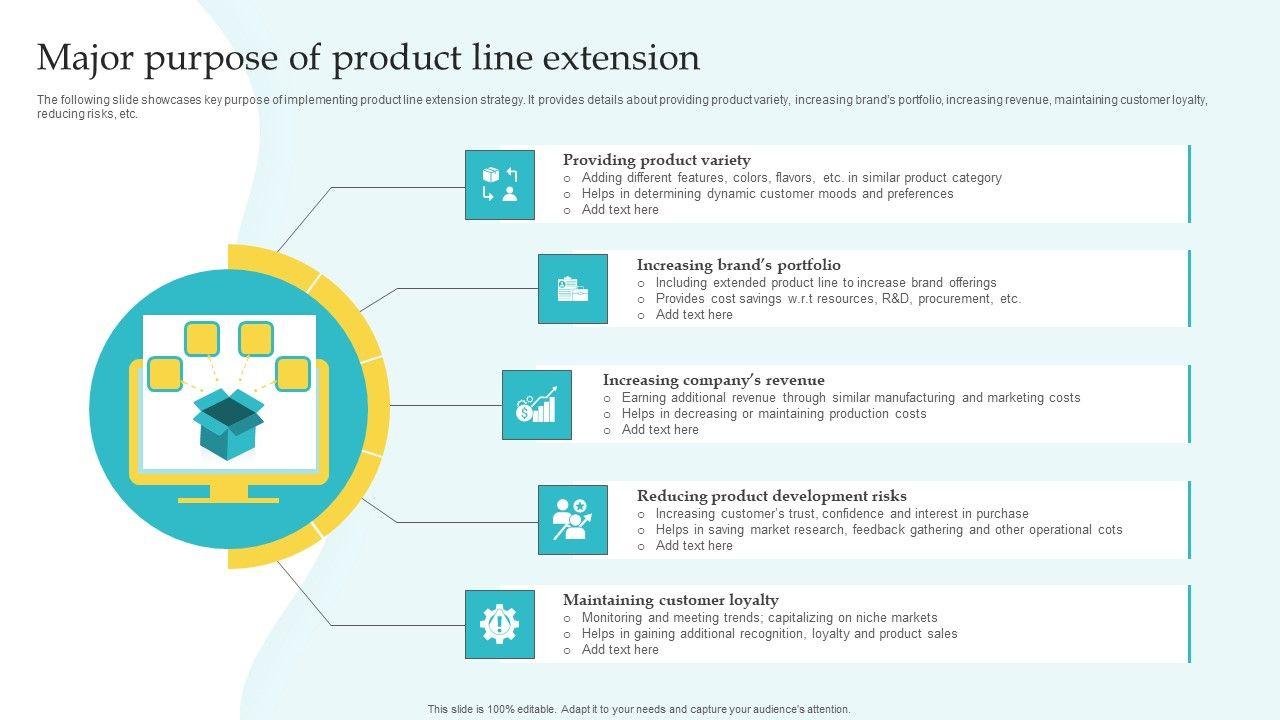 Major purpose of product line extension

The following slide showcases key purpose of implementing product line extension strategy. It provides details about providing product variety, increasing brand's portfolio, increasing revenue, maintaining customer loyalty, reducing risks, etc.

Providing product variety
o Adding different features, colors, flavors, etc. in similar product category
o Helps in determining dynamic customer moods and preferences
o Add text here

Increasing brand's portfolio
o Including extended product line to increase brand offerings
o Provides cost savings w.r.t resources, R&D, procurement, etc.
o Add text here

Increasing company's revenue
o Earning additional revenue through similar manufacturing and marketing costs
o Helps in decreasing or maintaining production costs
o Add text here

Reducing product development risks
o Increasing customer's trust, confidence and interest in purchase
o Helps in saving market research, feedback gathering and other operational cots
o Add text here

Maintaining customer loyalty
o Monitoring and meeting trends; capitalizing on niche markets
o Helps in gaining additional recognition, loyalty and product sales
o Add text here

This slide is 100% editable. Adapt it to your needs and capture your audience's attention.